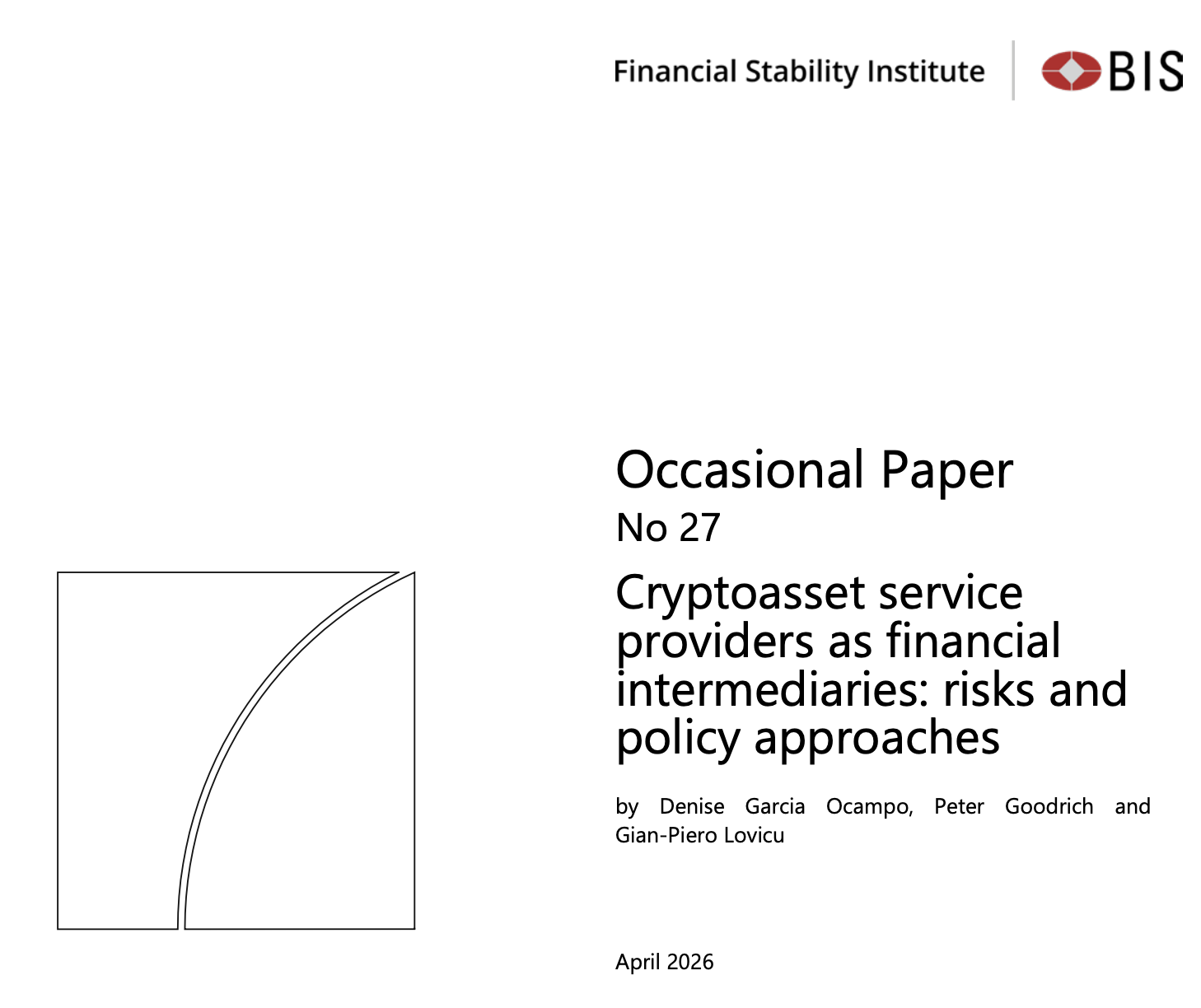 Financial Stability Institute

BIS

Occasional Paper
No 27

Cryptoasset service providers as financial intermediaries: risks and policy approaches

by Denise Garcia Ocampo, Peter Goodrich and Gian-Piero Lovicu

April 2026